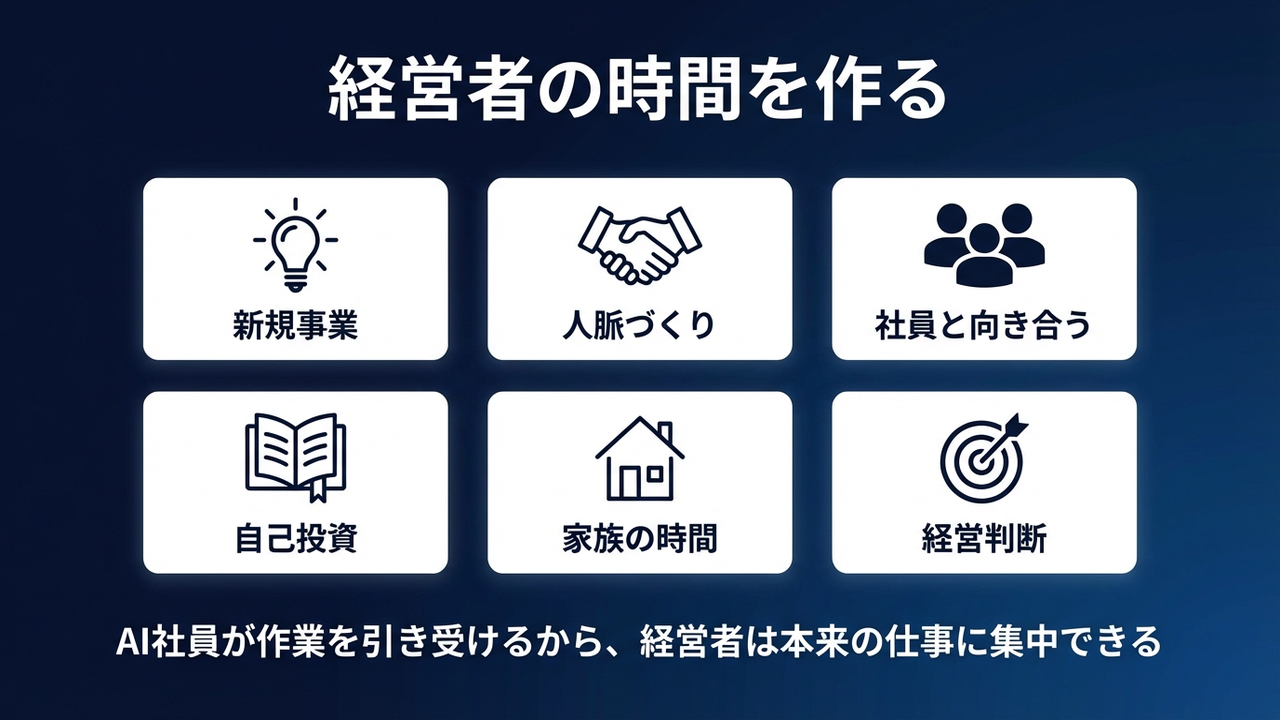 経営者の時間を作る

新規事業

人脈づくり

社員と向き合う

自己投資

家族の時間

経営判断

AI社員が作業を引き受けるから、経営者は本来の仕事に集中できる